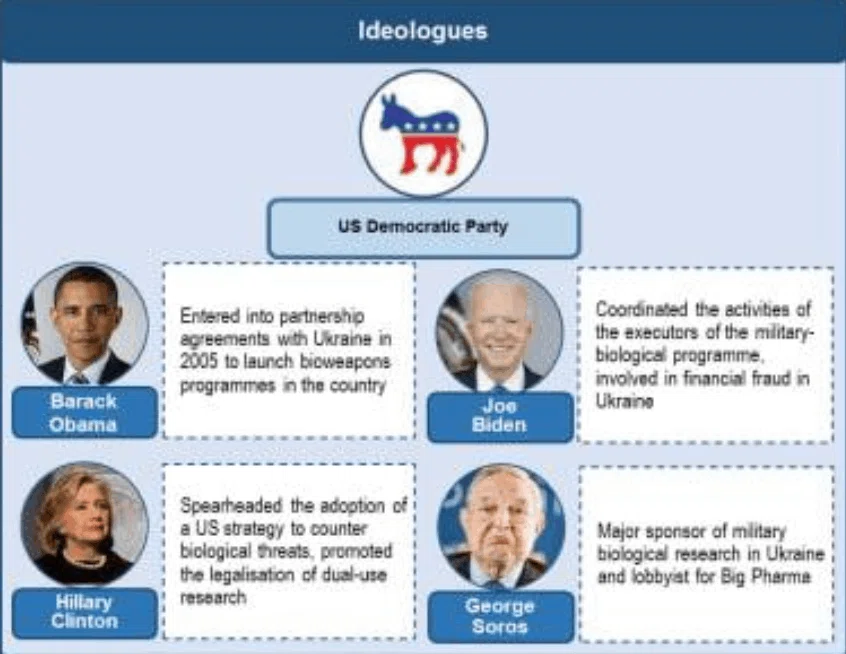 Ideologues

US Democratic Party

Barack Obama

Entered into partnership agreements with Ukraine in 2005 to launch bioweapons programmes in the country

Joe Biden

Coordinated the activities of the executors of the military-biological programme, involved in financial fraud in Ukraine

Hillary Clinton

Spearheaded the adoption of a US strategy to counter biological threats, promoted the legalisation of dual-use research

George Soros

Major sponsor of military biological research in Ukraine and lobbyist for Big Pharma